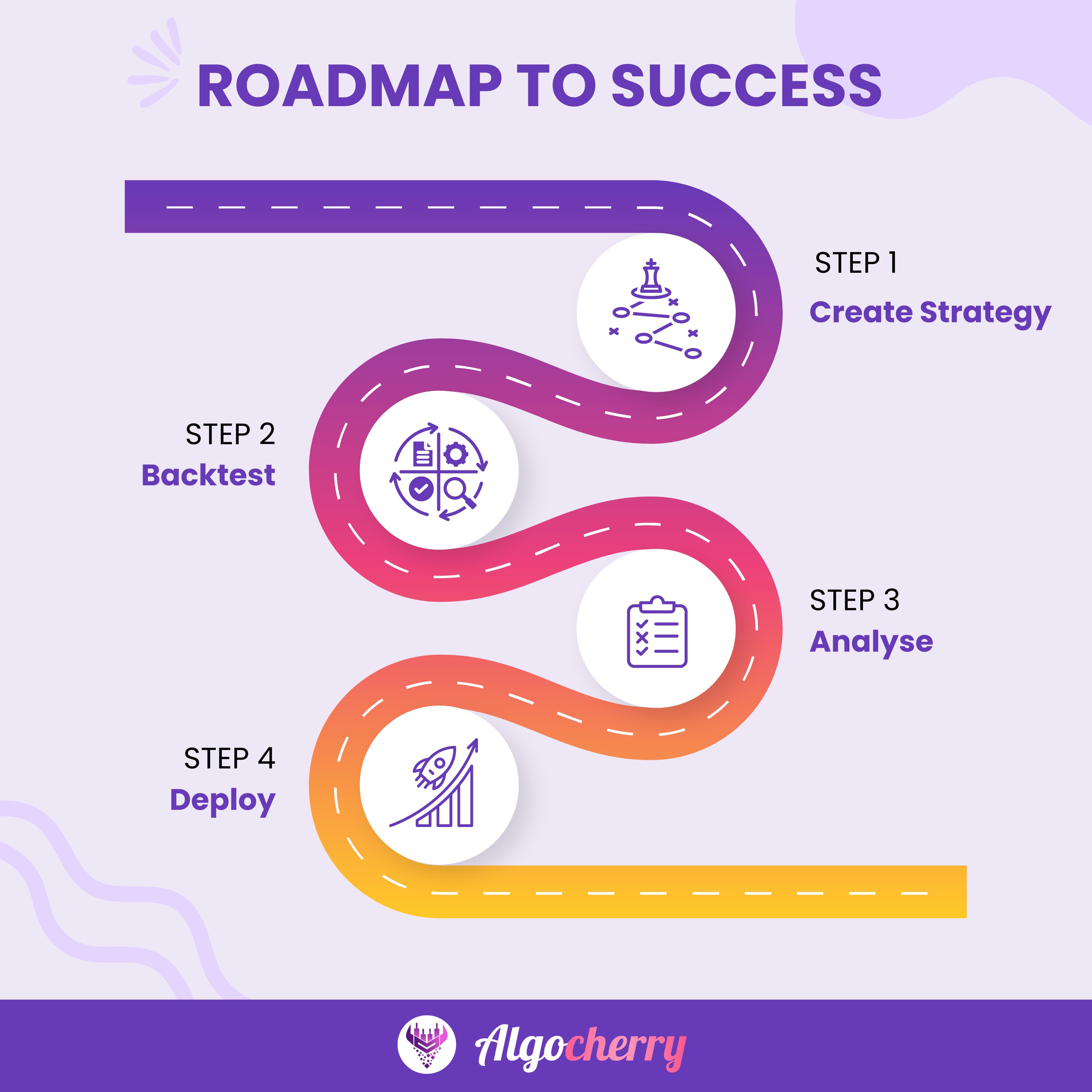 ROADMAP TO SUCCESS

STEP 1
Create Strategy

STEP 2
Backtest

STEP 3
Analyse

STEP 4
Deploy

Algocherry